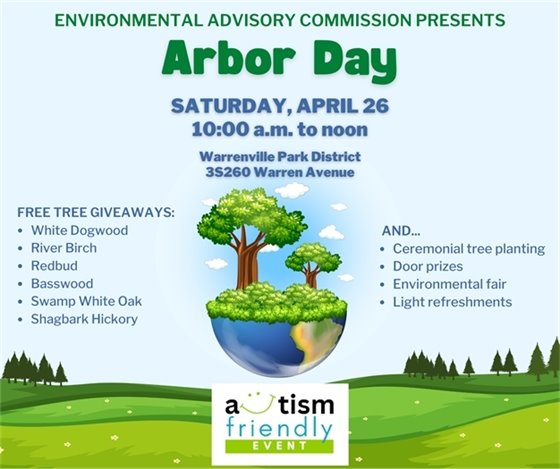 ENVIRONMENTAL ADVISORY COMMISSION PRESENTS

Arbor Day

SATURDAY, APRIL 26
10:00 a.m. to noon

Warrenville Park District
3S260 Warren Avenue

FREE TREE GIVEAWAYS:
• White Dogwood
• River Birch
• Redbud
• Basswood
• Swamp White Oak
• Shagbark Hickory

AND...
• Ceremonial tree planting
• Door prizes
• Environmental fair
• Light refreshments

autism friendly EVENT